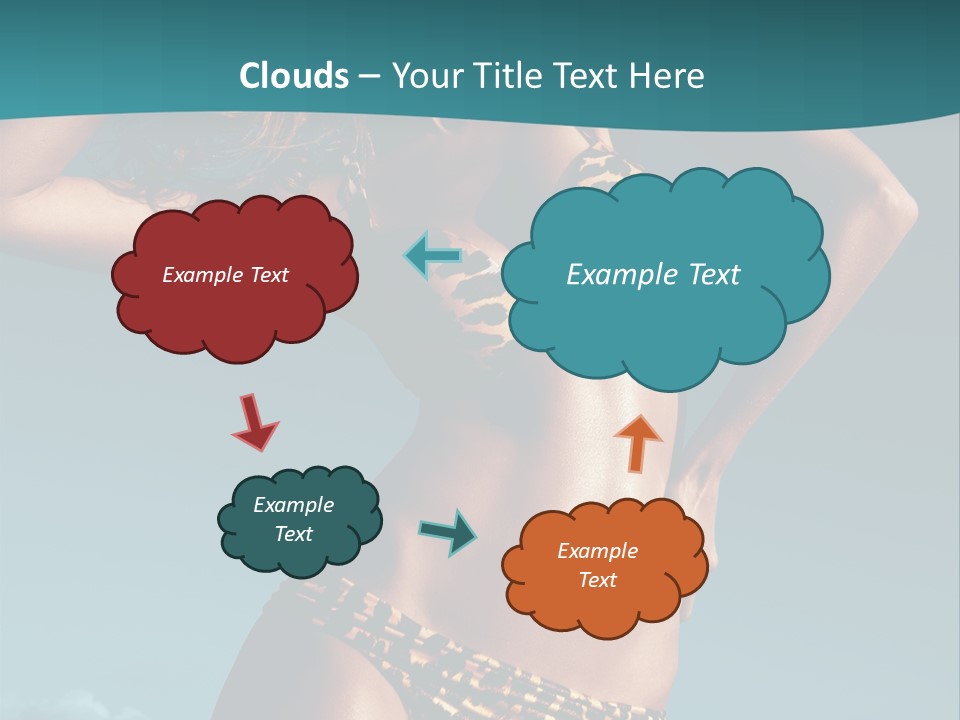 Clouds – Your Title Text Here

Example Text

Example Text

Example Text

Example Text